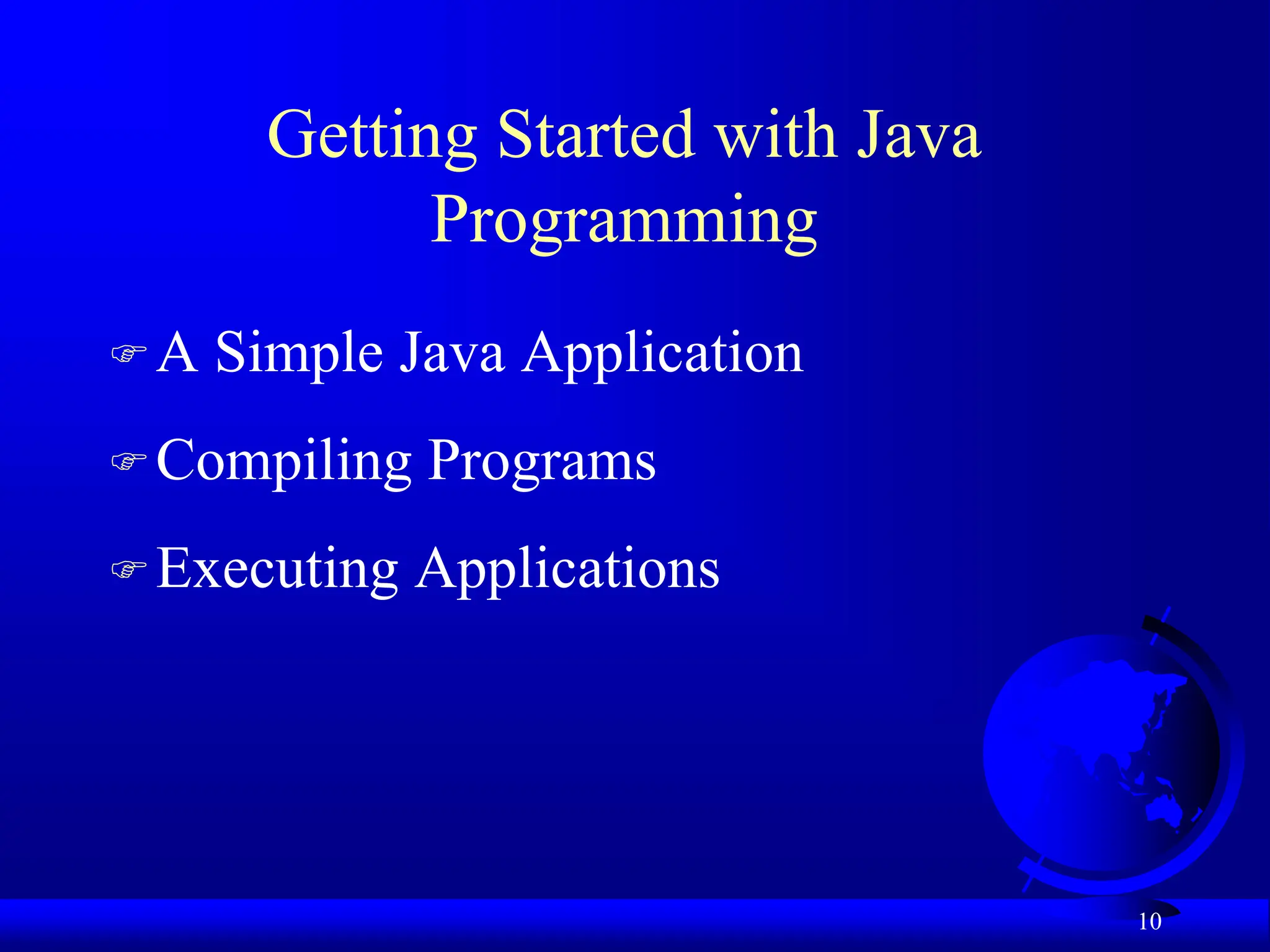 Getting Started with Java Programming

☞ A Simple Java Application

☞ Compiling Programs

☞ Executing Applications

10